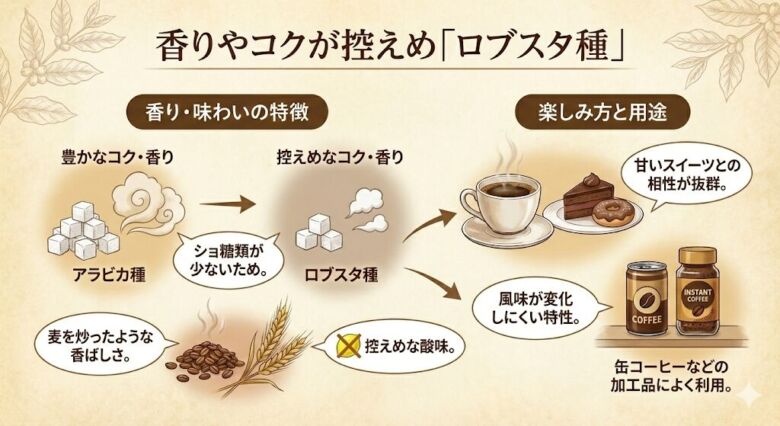 香りやコクが控えめ「ロブスタ種」

香り・味わいの特徴

豊かなコク・香り

アラビカ種

ショ糖類が少ないため。

控えめなコク・香り

ロブスタ種

麦を炒ったような香ばしさ。

控えめな酸味。

楽しみ方と用途

甘いスイーツとの相性が抜群。

風味が変化しにくい特性。

COFFEE

INSTANT COFFEE

缶コーヒーなどの加工品によく利用。